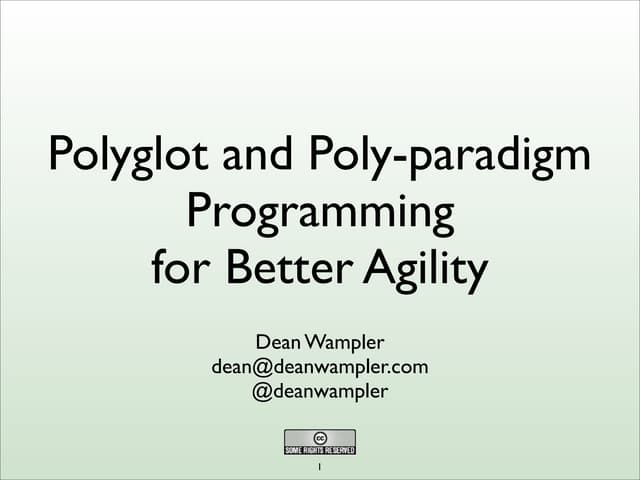 Polyglot and Poly-paradigm Programming for Better Agility

Dean Wampler
dean@deanwampler.com
@deanwampler

cc
SOME RIGHTS RESERVED

1